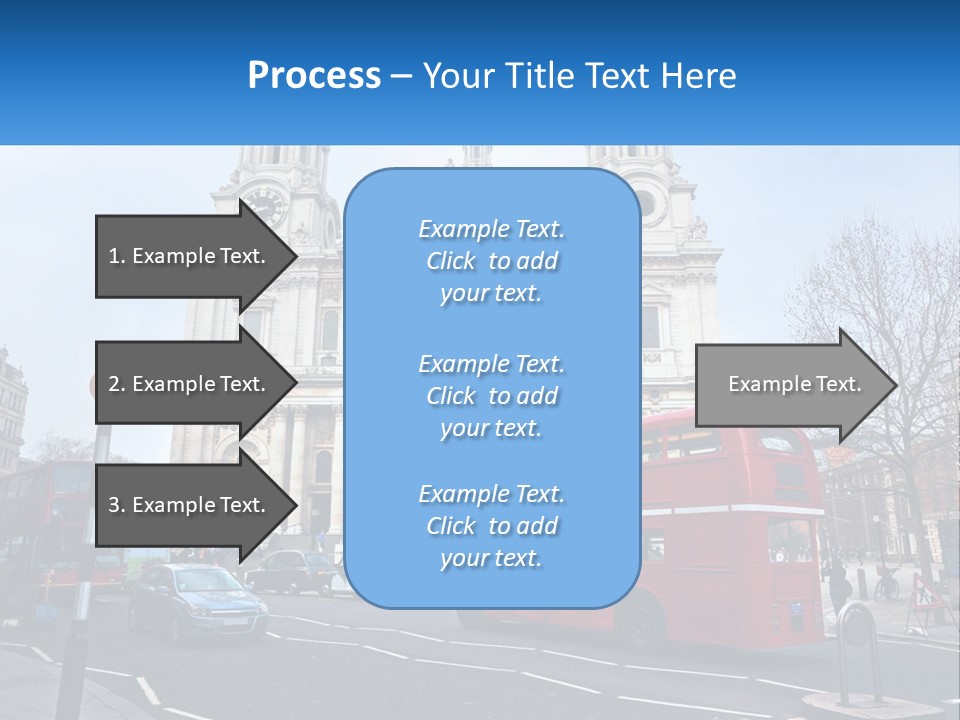 Process – Your Title Text Here

1. Example Text.

2. Example Text.

3. Example Text.

Example Text. Click to add your text.

Example Text. Click to add your text.

Example Text. Click to add your text.

Example Text.